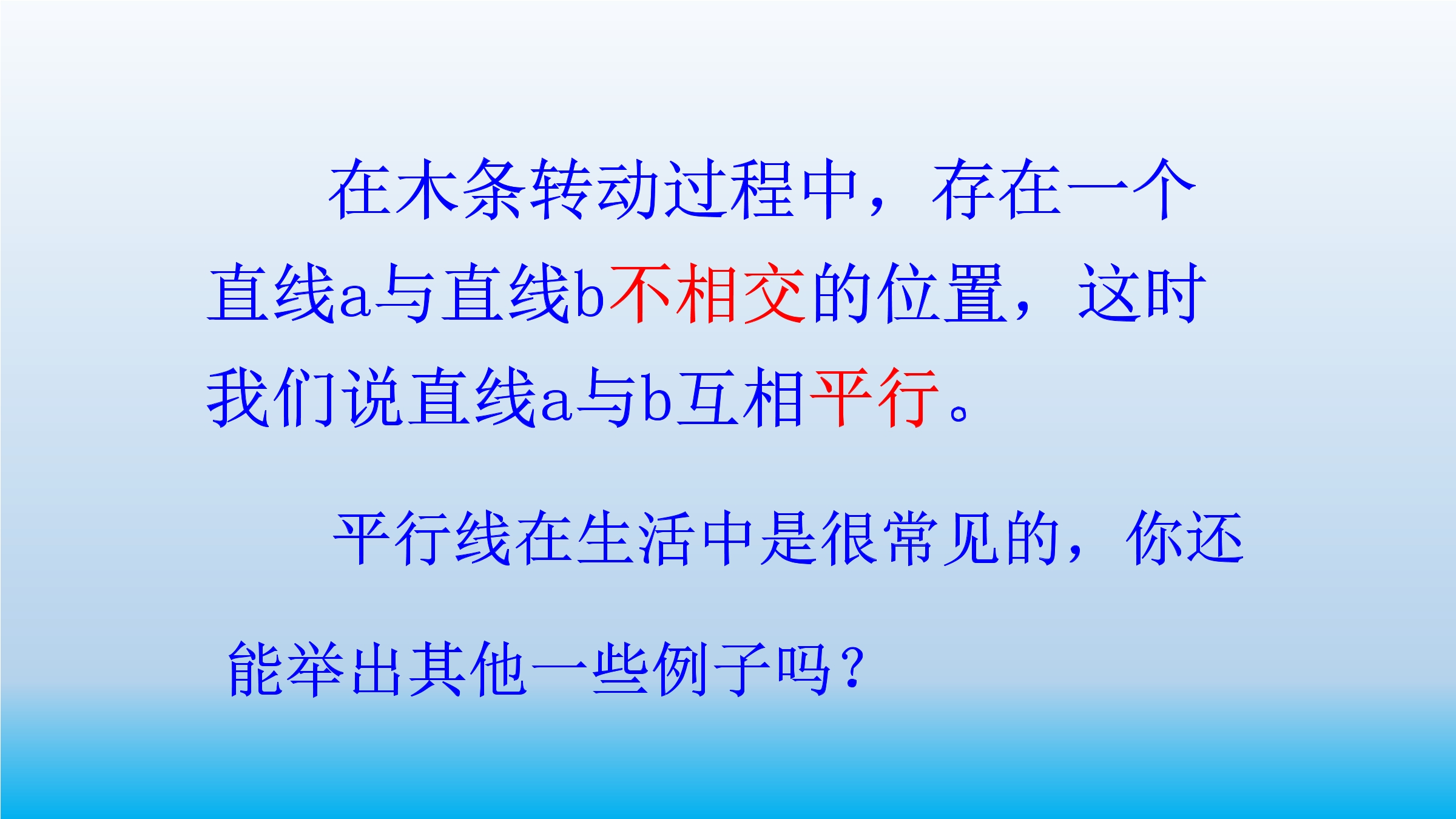 在木条转动过程中，存在一个直线a与直线b不相交的位置，这时我们说直线a与b互相平行。

平行线在生活中是很常见的，你还能举出其他一些例子吗？